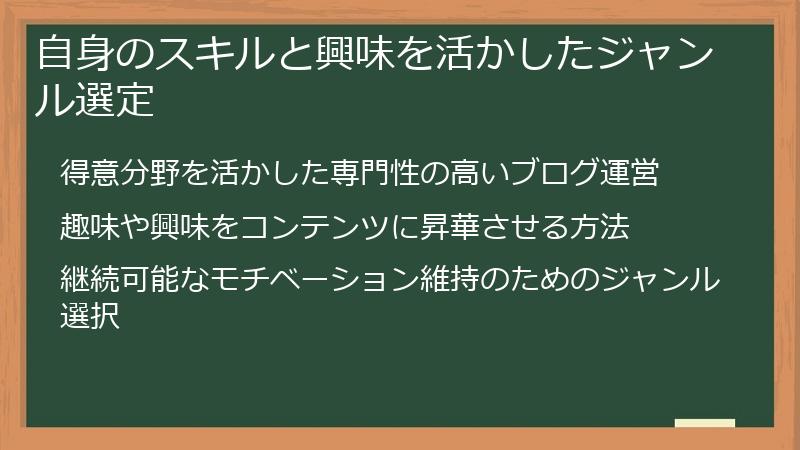 自身のスキルと興味を活かしたジャンル選定

得意分野を活かした専門性の高いブログ運営

趣味や興味をコンテンツに昇華させる方法

継続可能なモチベーション維持のためのジャンル選択